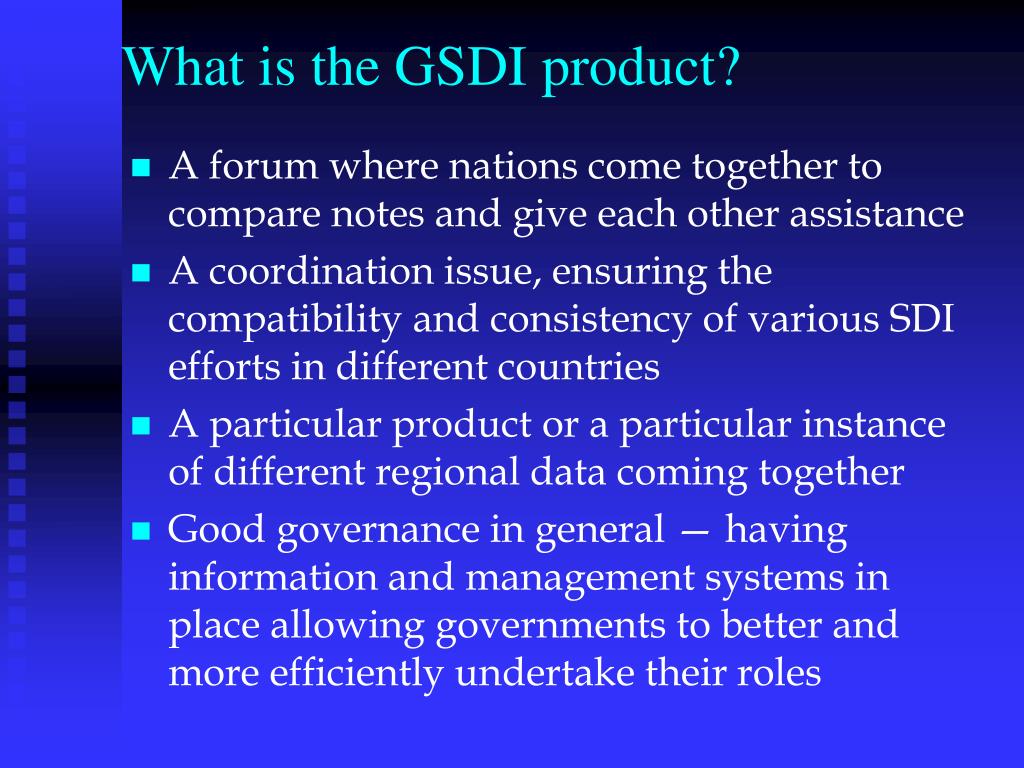 What is the GSDI product?

- A forum where nations come together to compare notes and give each other assistance
- A coordination issue, ensuring the compatibility and consistency of various SDI efforts in different countries
- A particular product or a particular instance of different regional data coming together
- Good governance in general — having information and management systems in place allowing governments to better and more efficiently undertake their roles